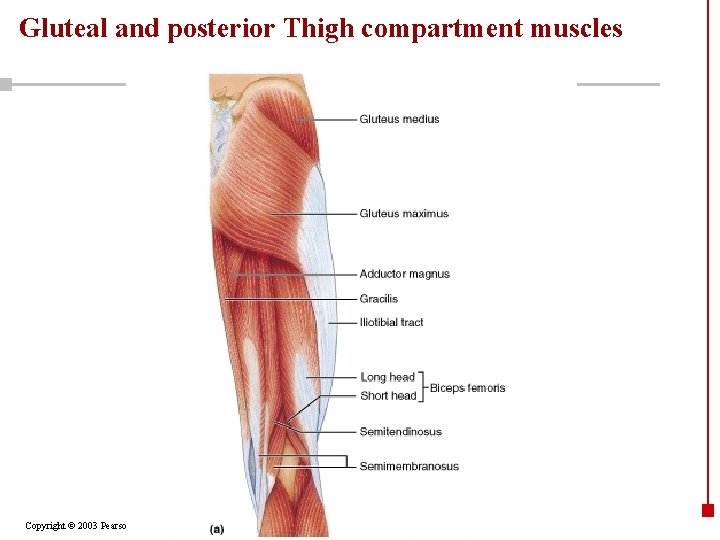 Gluteal and posterior Thigh compartment muscles

Gluteus medius

Gluteus maximus

Adductor magnus

Gracilis

Iliotibial tract

Long head

Short head

Biceps femoris

Semitendinosus

Semimembranosus

Copyright © 2003 Pearso

(a)